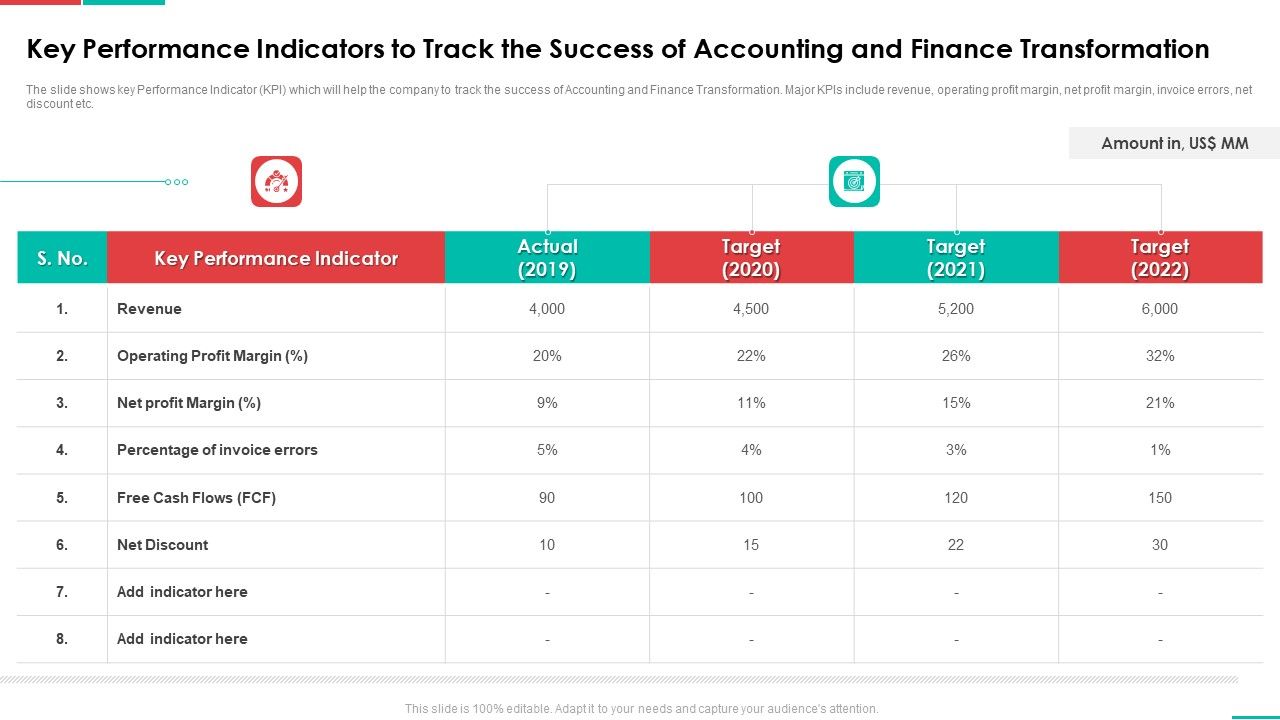 Key Performance Indicators to Track the Success of Accounting and Finance Transformation

The slide shows key Performance Indicator (KPI) which will help the company to track the success of Accounting and Finance Transformation. Major KPIs include revenue, operating profit margin, net profit margin, invoice errors, net discount etc.

Amount in, US$ MM

| S. No. | Key Performance Indicator | Actual (2019) | Target (2020) | Target (2021) | Target (2022) |
|---|---|---|---|---|---|
| 1. | Revenue | 4,000 | 4,500 | 5,200 | 6,000 |
| 2. | Operating Profit Margin (%) | 20% | 22% | 26% | 32% |
| 3. | Net profit Margin (%) | 9% | 11% | 15% | 21% |
| 4. | Percentage of invoice errors | 5% | 4% | 3% | 1% |
| 5. | Free Cash Flows (FCF) | 90 | 100 | 120 | 150 |
| 6. | Net Discount | 10 | 15 | 22 | 30 |
| 7. | Add indicator here | - | - | - | - |
| 8. | Add indicator here | - | - | - | - |

This slide is 100% editable. Adapt it to your needs and capture your audience's attention.